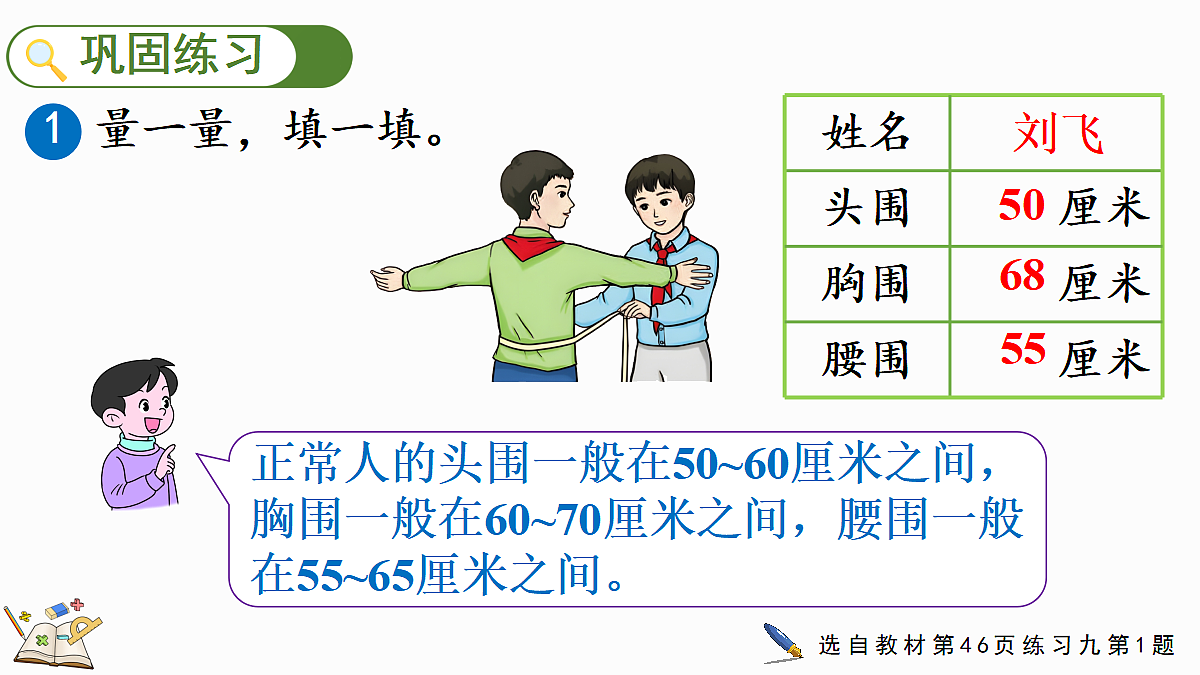 巩固练习

1 量一量，填一填。

| 姓名 | 刘飞 |
|---|---|
| 头围 | 50 厘米 |
| 胸围 | 68 厘米 |
| 腰围 | 55 厘米 |

正常人的头围一般在50~60厘米之间，胸围一般在60~70厘米之间，腰围一般在55~65厘米之间。

选自教材第46页练习九第1题